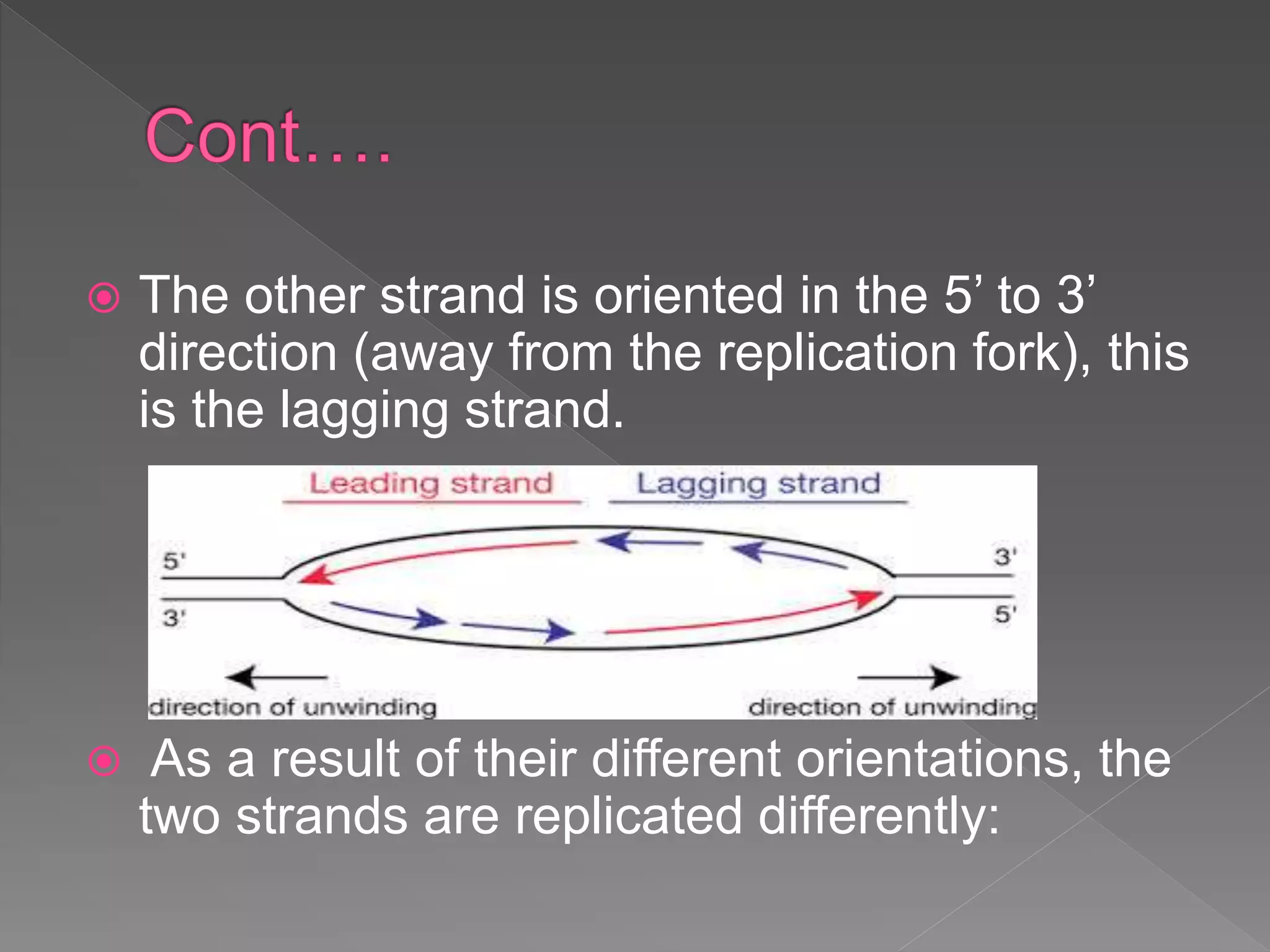 Cont….

The other strand is oriented in the 5’ to 3’ direction (away from the replication fork), this is the lagging strand.

Leading strand
Lagging strand
5'
3'
3'
5'
direction of unwinding
direction of unwinding

As a result of their different orientations, the two strands are replicated differently: